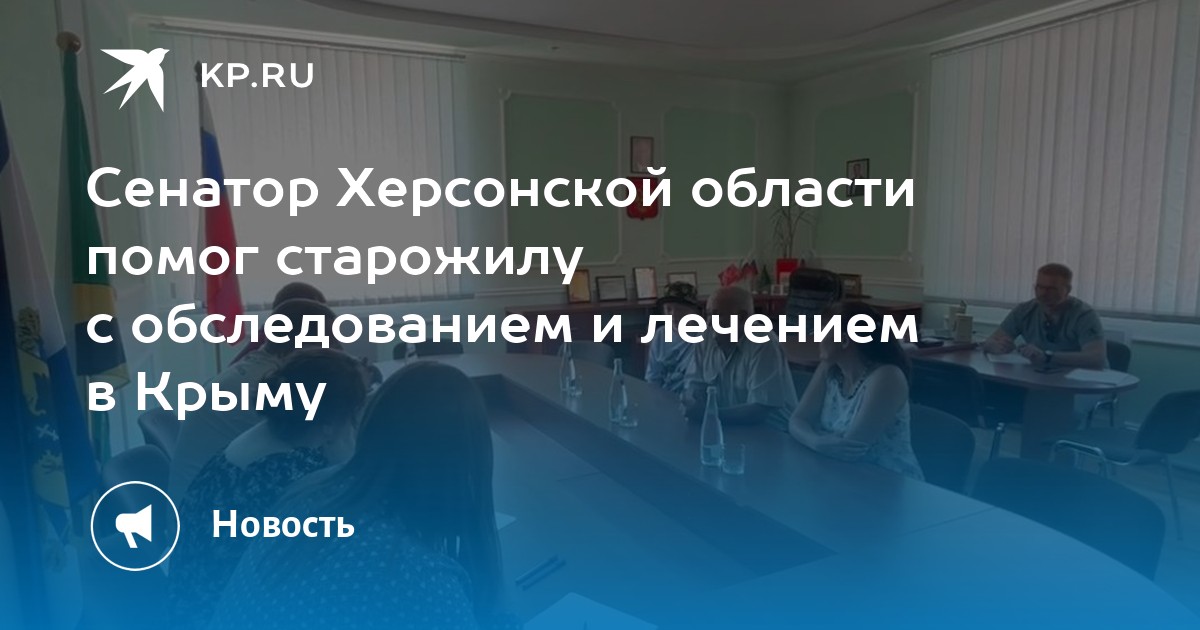 KP.RU

Сенатор Херсонской области помог старожилу с обследованием и лечением в Крыму

Новость